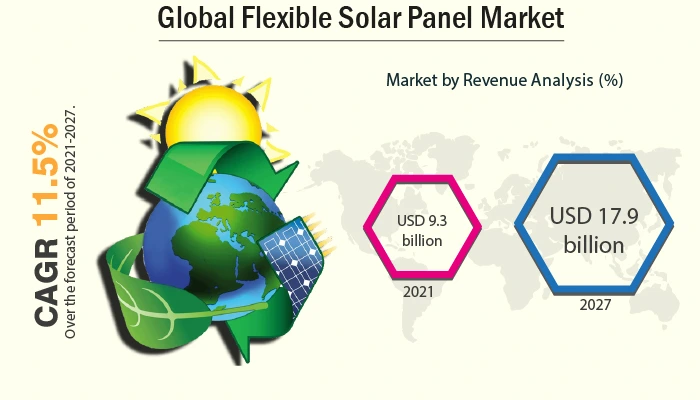 Global Flexible Solar Panel Market

CAGR 11.5%
Over the forecast period of 2021-2027.

Market by Revenue Analysis (%)

USD 9.3 billion
2021

USD 17.9 billion
2027